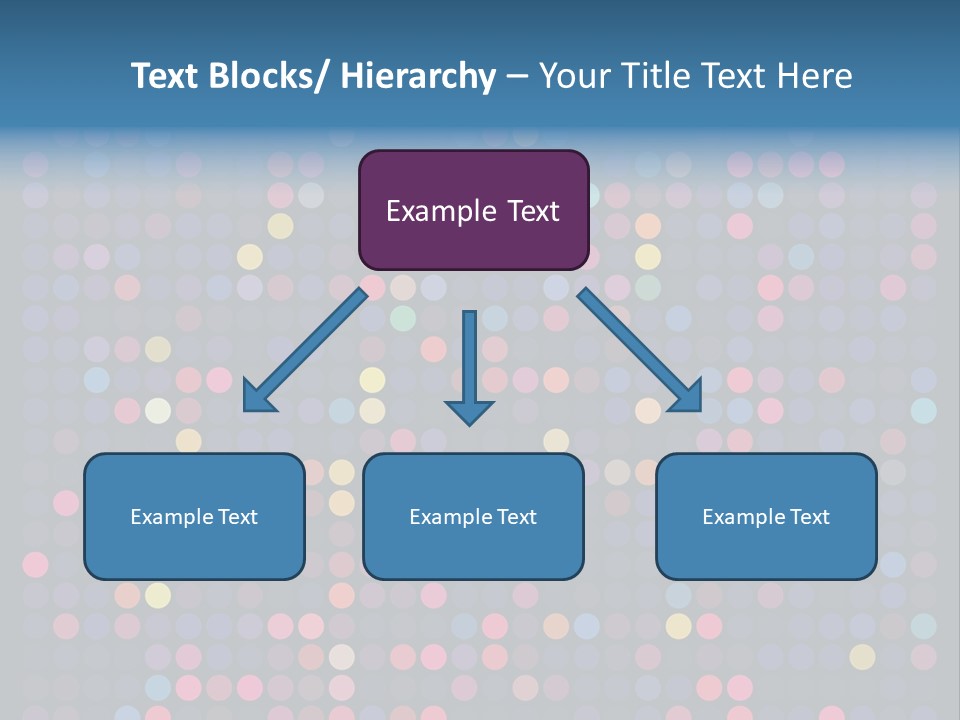 Text Blocks/ Hierarchy – Your Title Text Here

Example Text

Example Text

Example Text

Example Text